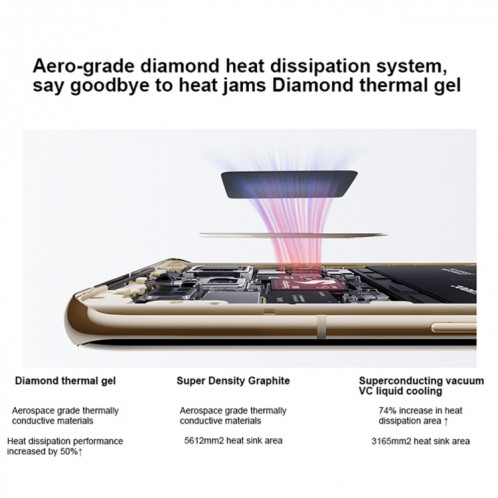 Aero-grade diamond heat dissipation system, say goodbye to heat jams Diamond thermal gel

Diamond thermal gel

Aerospace grade thermally conductive materials

Heat dissipation performance increased by 50%↑

Super Density Graphite

Aerospace grade thermally conductive materials

5612mm2 heat sink area

Superconducting vacuum VC liquid cooling

74% increase in heat dissipation area ↑

3165mm2 heat sink area